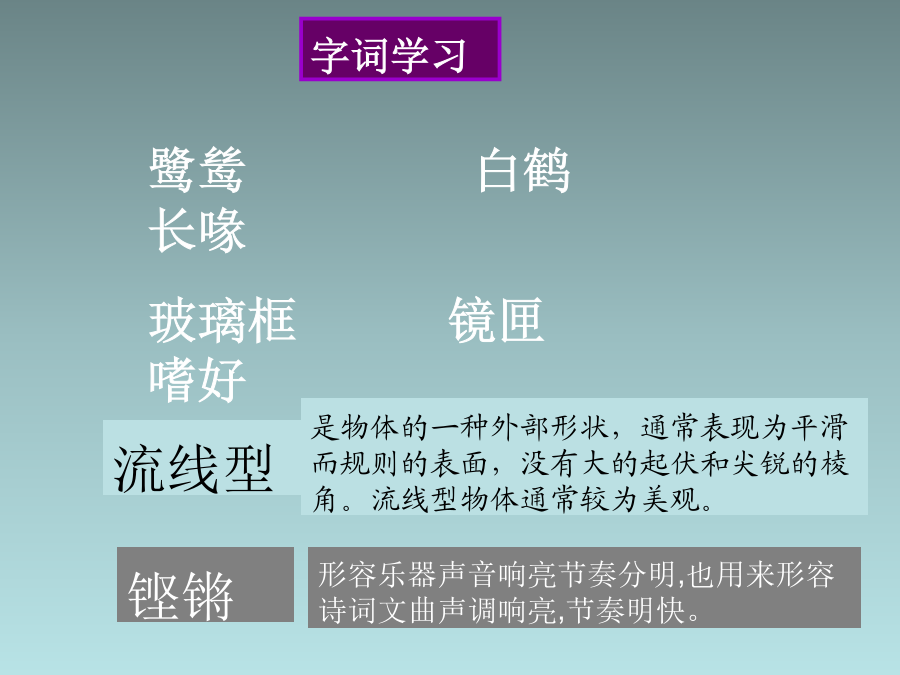 字词学习

鹭鸶　　白鹤
长喙

玻璃框　　镜匣
嗜好

流线型

是物体的一种外部形状，通常表现为平滑而规则的表面，没有大的起伏和尖锐的棱角。流线型物体通常较为美观。

铿锵

形容乐器声音响亮节奏分明,也用来形容诗词文曲声调响亮,节奏明快。